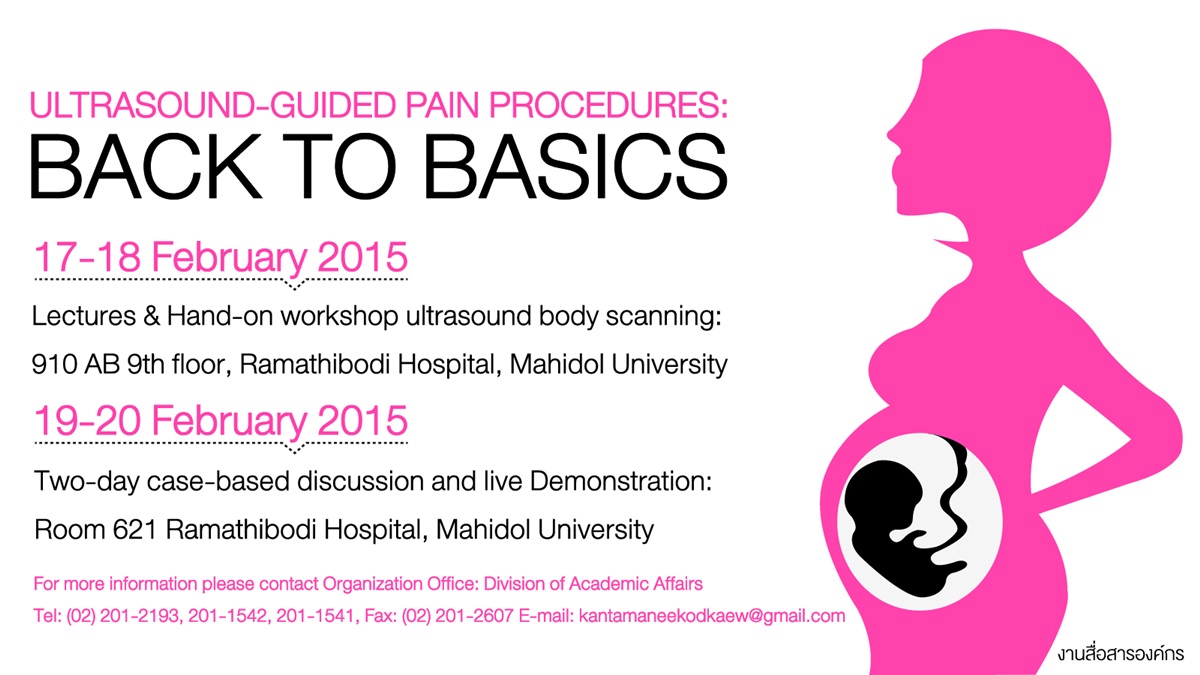 ULTRASOUND-GUIDED PAIN PROCEDURES:
BACK TO BASICS

17-18 February 2015

Lectures & Hand-on workshop ultrasound body scanning:

910 AB 9th floor, Ramathibodi Hospital, Mahidol University

19-20 February 2015

Two-day case-based discussion and live Demonstration:

Room 621 Ramathibodi Hospital, Mahidol University

For more information please contact Organization Office: Division of Academic Affairs

Tel: (02) 201-2193, 201-1542, 201-1541, Fax: (02) 201-2607 E-mail: kantamaneekodkaew@gmail.com

งานสื่อสารองค์กร